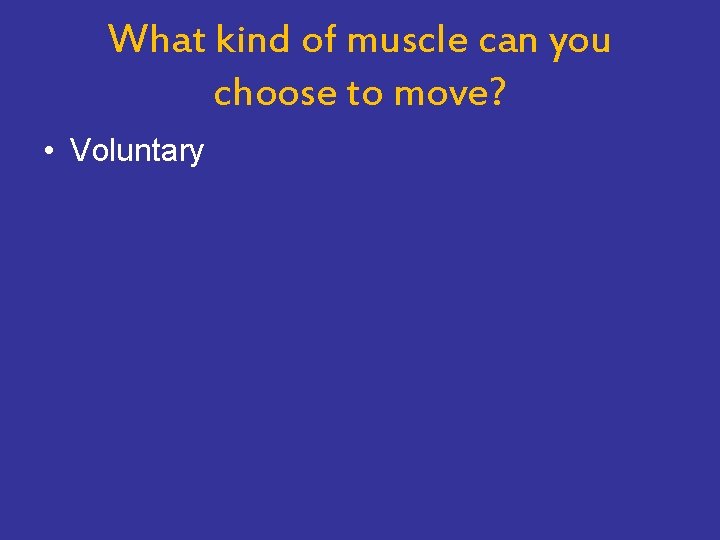 What kind of muscle can you choose to move?

• Voluntary